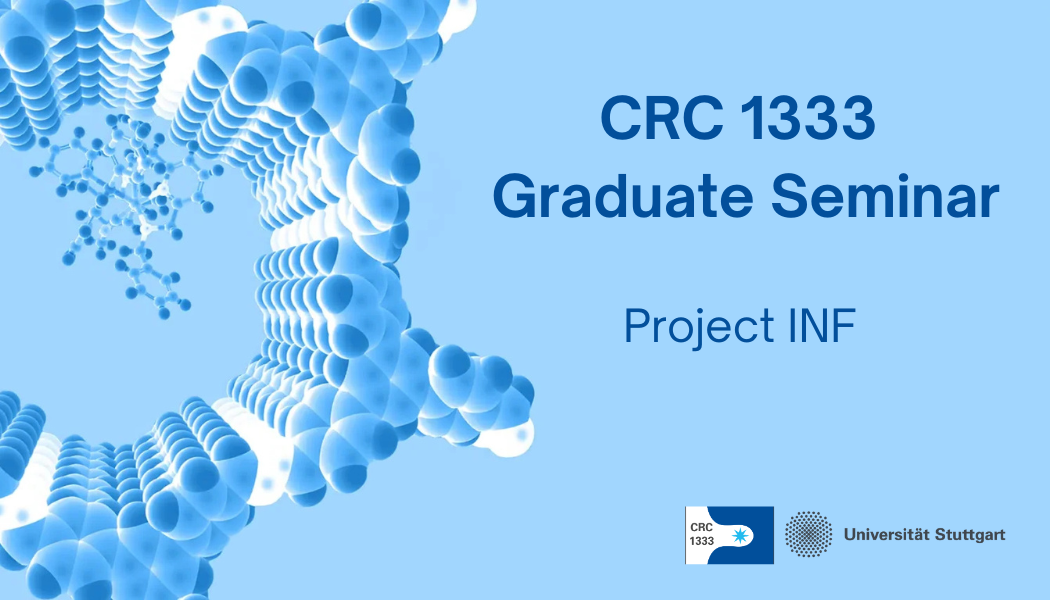 CRC 1333
Graduate Seminar

Project INF

CRC 1333

Universität Stuttgart